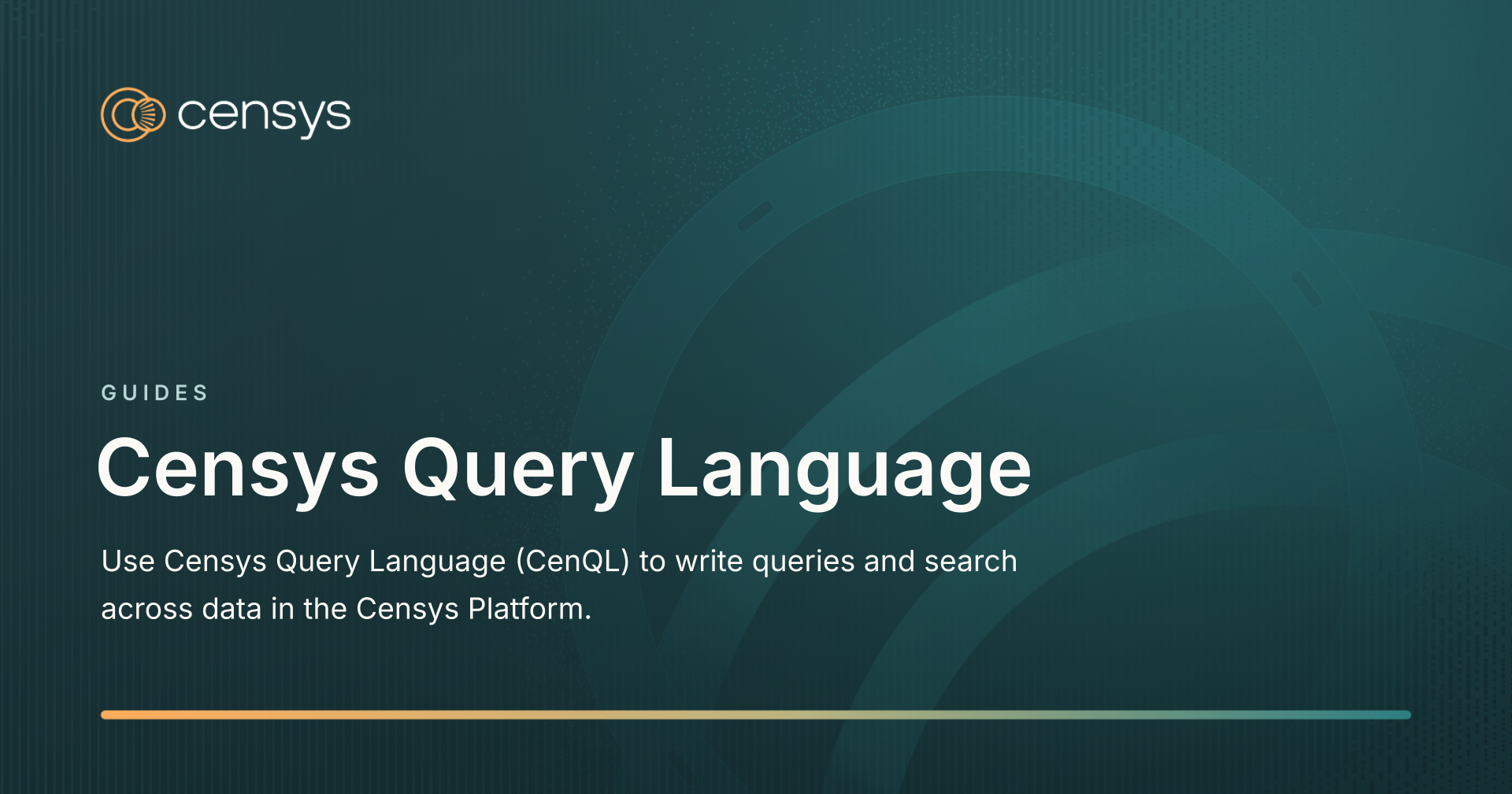 censys

GUIDES

Censys Query Language

Use Censys Query Language (CenQL) to write queries and search across data in the Censys Platform.